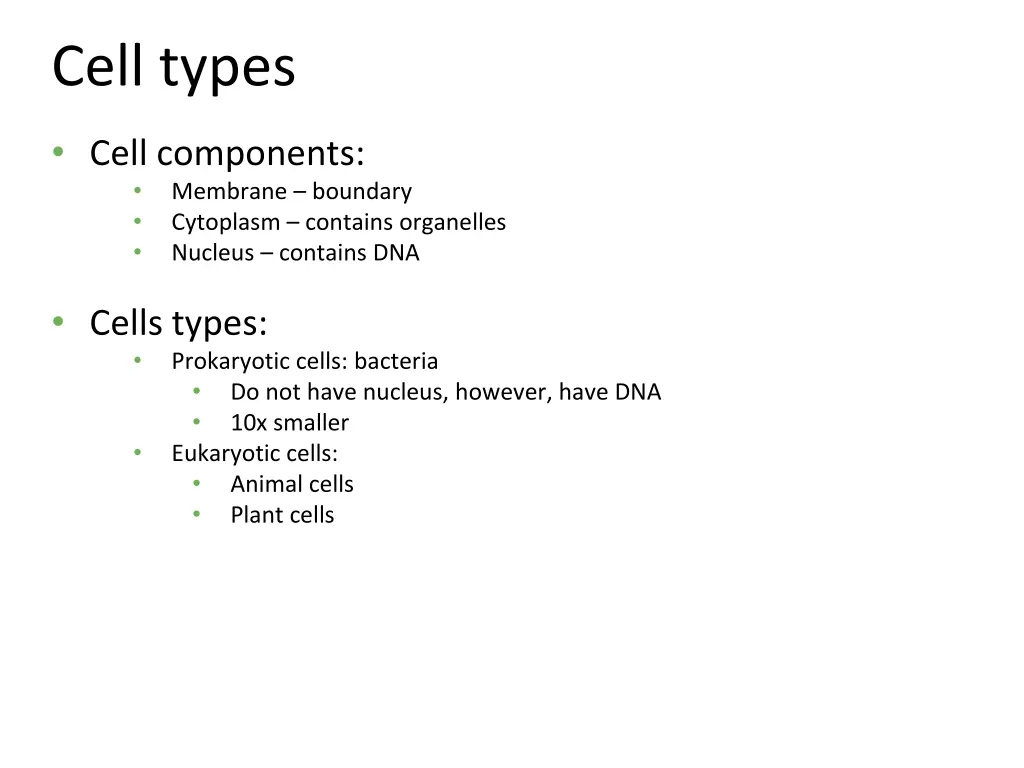 Cell types

• Cell components:
  • Membrane – boundary
  • Cytoplasm – contains organelles
  • Nucleus – contains DNA

• Cells types:
  • Prokaryotic cells: bacteria
    • Do not have nucleus, however, have DNA
    • 10x smaller
  • Eukaryotic cells:
    • Animal cells
    • Plant cells